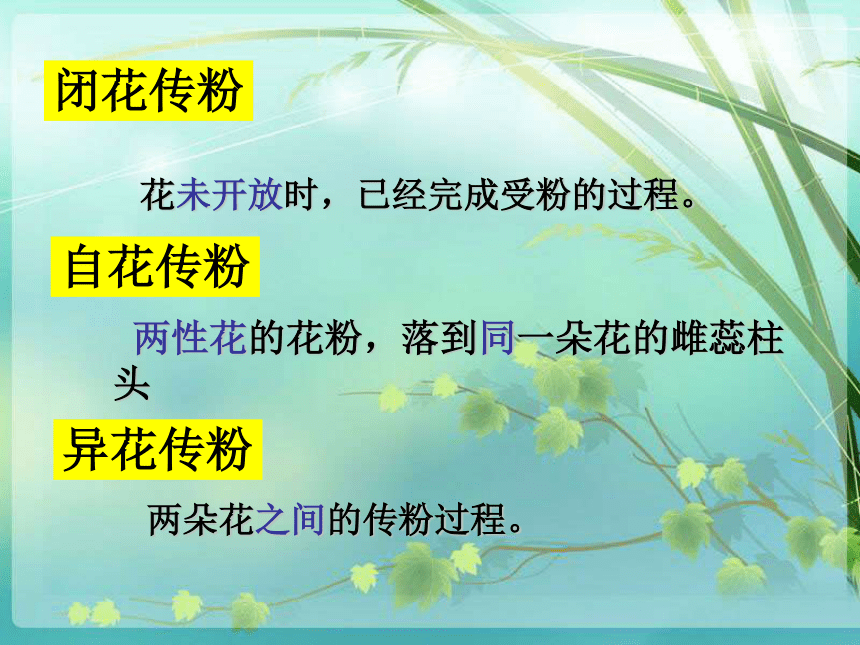 闭花传粉

花未开放时，已经完成受粉的过程。

自花传粉

两性花的花粉，落到同一朵花的雌蕊柱头

异花传粉

两朵花之间的传粉过程。